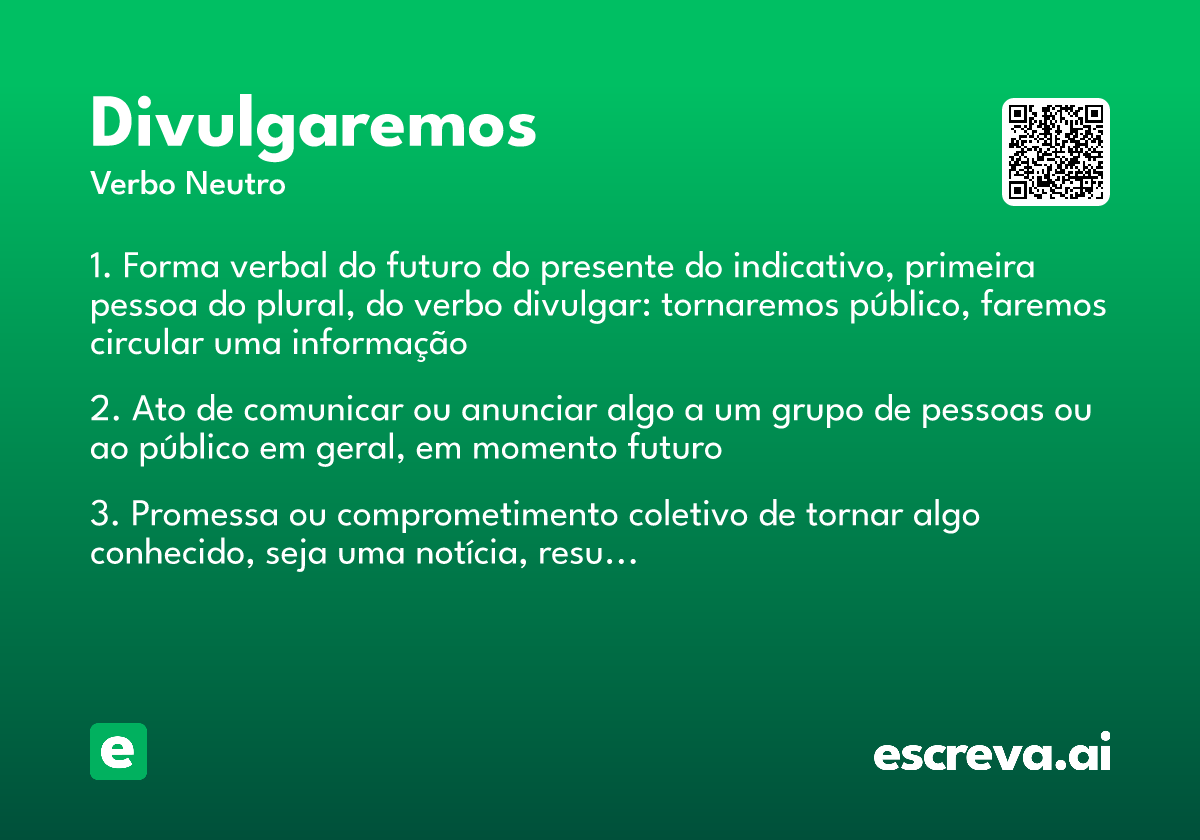 Divulgaremos
Verbo Neutro

1. Forma verbal do futuro do presente do indicativo, primeira pessoa do plural, do verbo divulgar: tornaremos público, faremos circular uma informação

2. Ato de comunicar ou anunciar algo a um grupo de pessoas ou ao público em geral, em momento futuro

3. Promessa ou comprometimento coletivo de tornar algo conhecido, seja uma notícia, resu…

e

escreva.ai